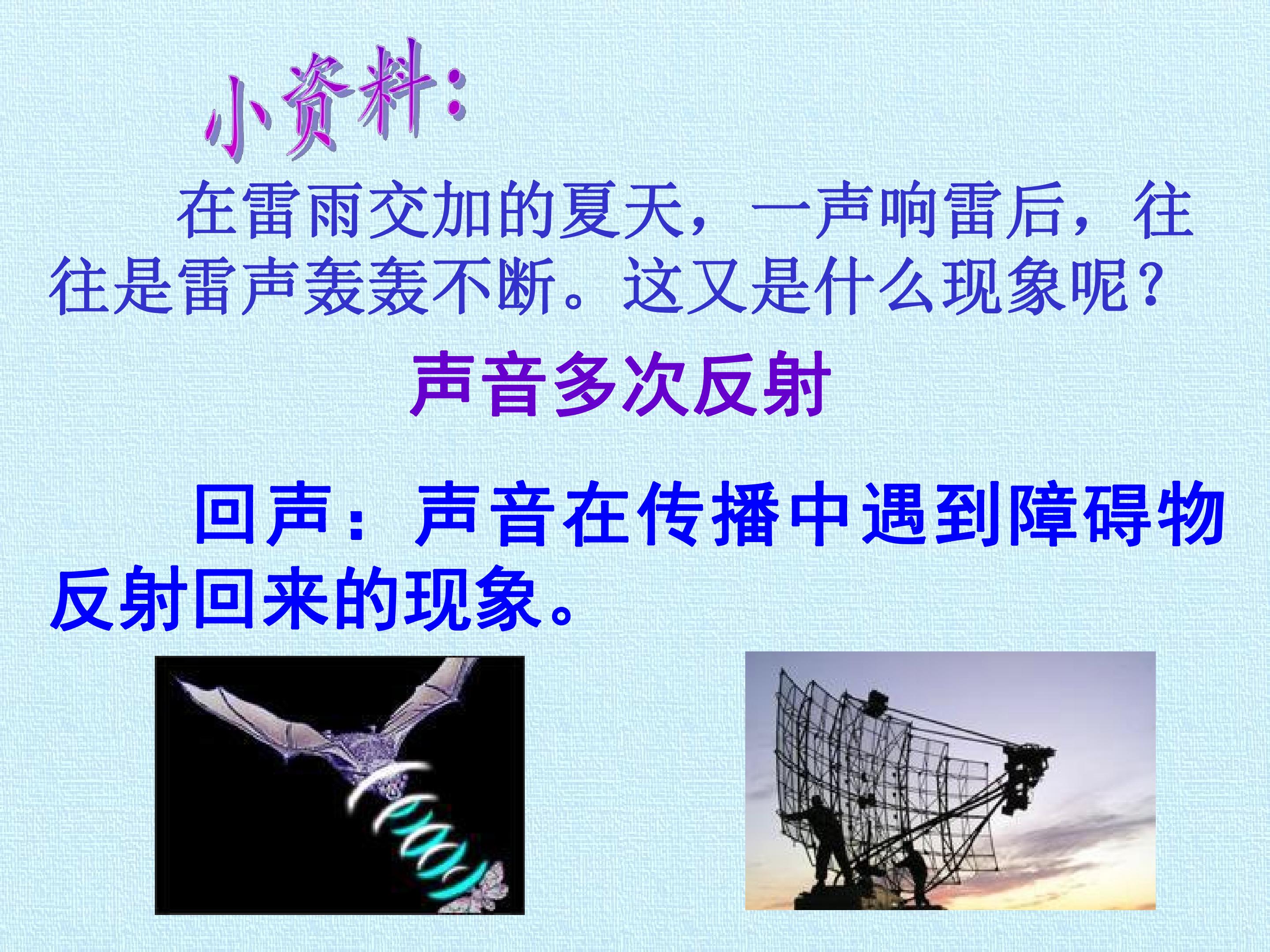 小资料：

在雷雨交加的夏天，一声响雷后，往往是雷声轰轰不断。这又是什么现象呢？

声音多次反射

回声：声音在传播中遇到障碍物反射回来的现象。